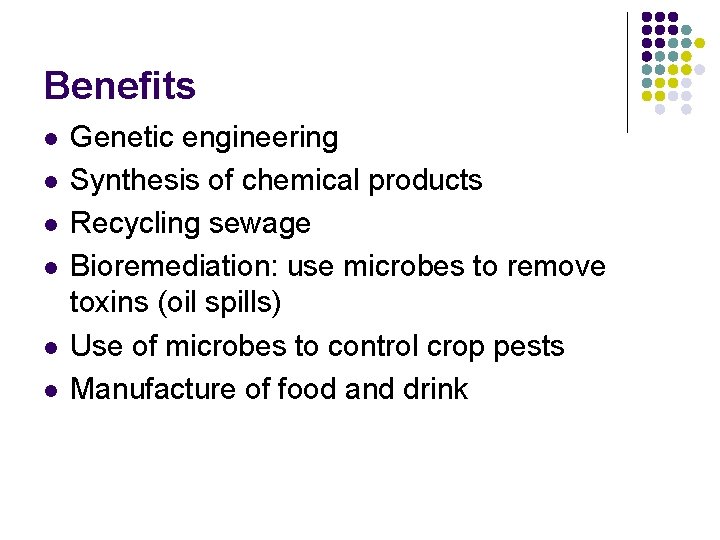 Benefits

- Genetic engineering
- Synthesis of chemical products
- Recycling sewage
- Bioremediation: use microbes to remove toxins (oil spills)
- Use of microbes to control crop pests
- Manufacture of food and drink